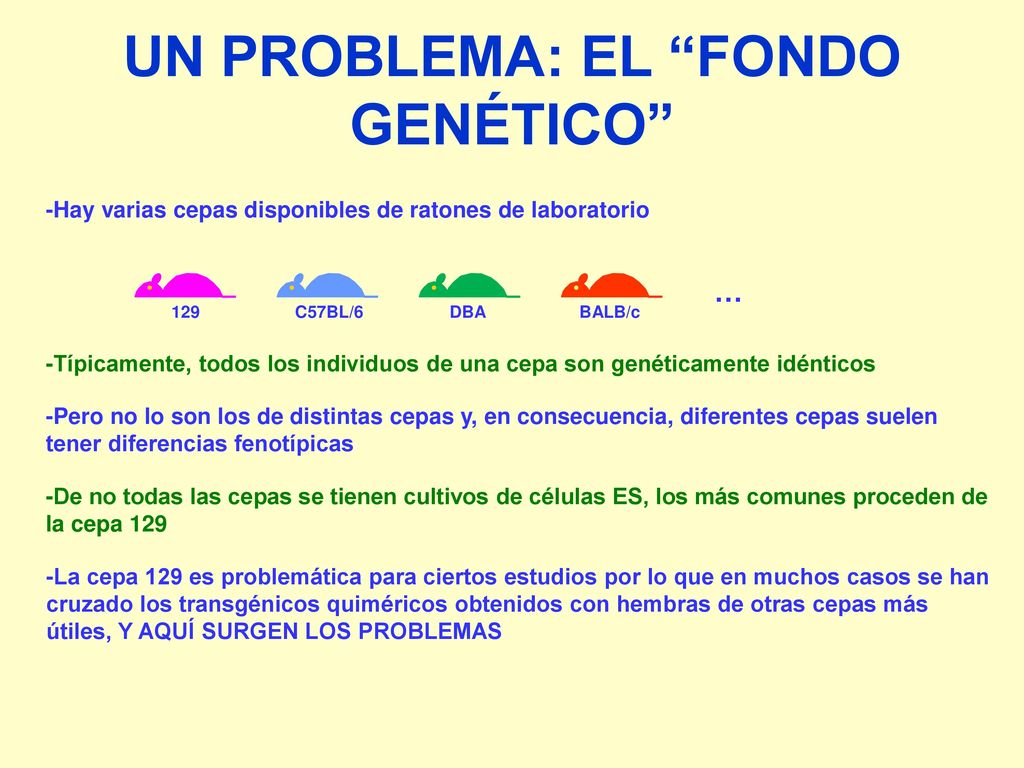 UN PROBLEMA: EL “FONDO GENÉTICO”

-Hay varias cepas disponibles de ratones de laboratorio

129 C57BL/6 DBA BALB/c …

-Típicamente, todos los individuos de una cepa son genéticamente idénticos

-Pero no lo son los de distintas cepas y, en consecuencia, diferentes cepas suelen tener diferencias fenotípicas

-De no todas las cepas se tienen cultivos de células ES, los más comunes proceden de la cepa 129

-La cepa 129 es problemática para ciertos estudios por lo que en muchos casos se han cruzado los transgénicos quiméricos obtenidos con hembras de otras cepas más útiles, Y AQUÍ SURGEN LOS PROBLEMAS